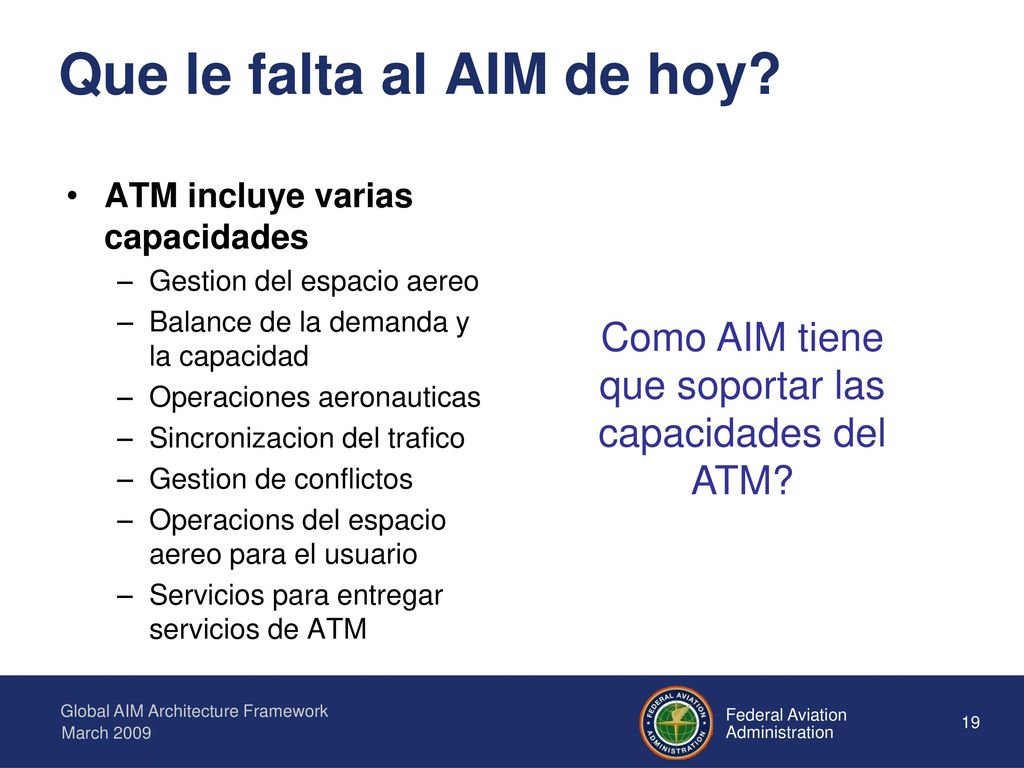 Que le falta al AIM de hoy?

• ATM incluye varias capacidades
– Gestion del espacio aereo
– Balance de la demanda y la capacidad
– Operaciones aeronauticas
– Sincronizacion del trafico
– Gestion de conflictos
– Operacions del espacio aereo para el usuario
– Servicios para entregar servicios de ATM

Como AIM tiene que soportar las capacidades del ATM?

Global AIM Architecture Framework
March 2009

FEDERAL AVIATION ADMINISTRATION

Federal Aviation Administration

19